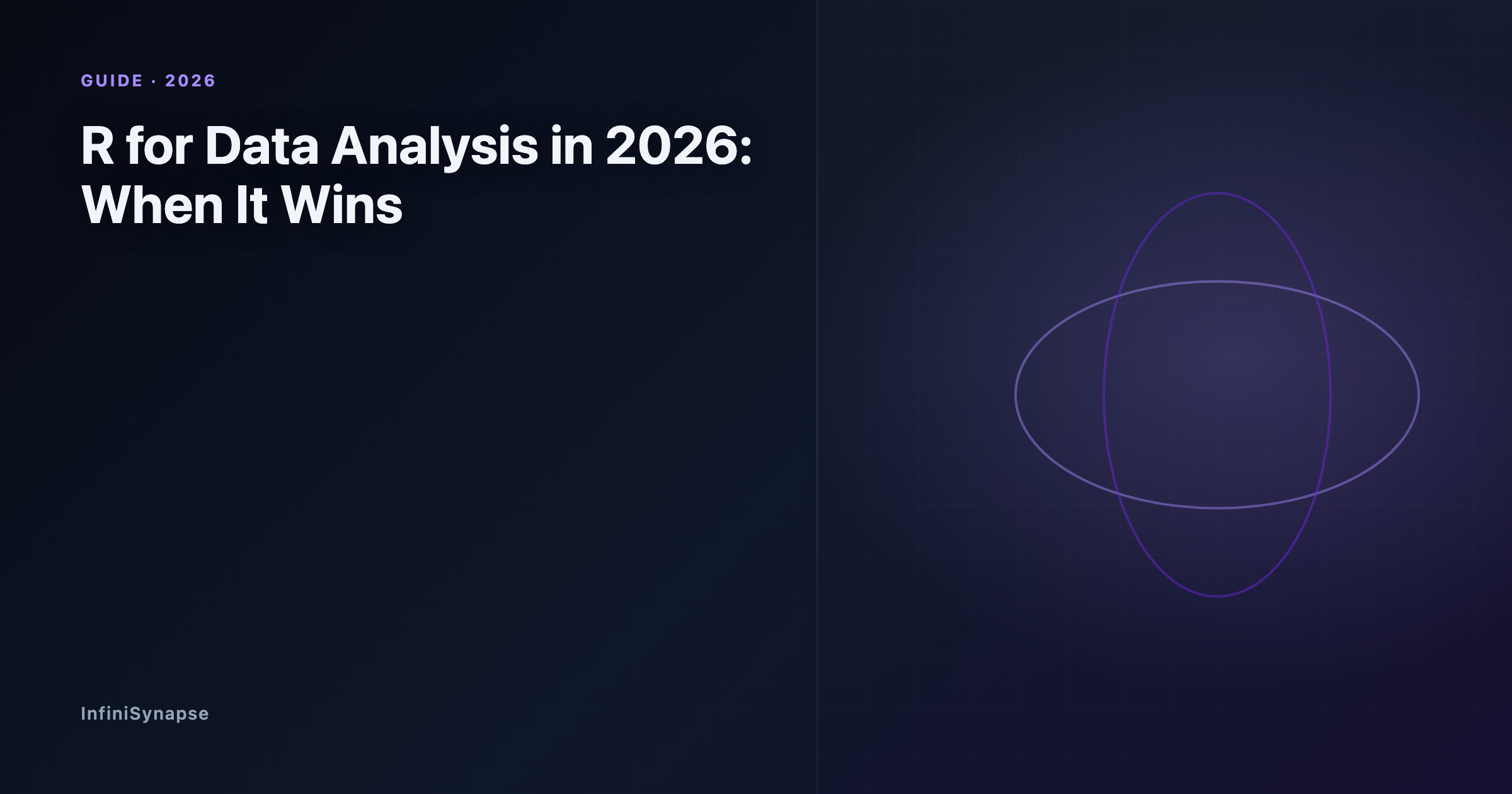 GUIDE · 2026

R for Data Analysis in 2026: When It Wins

InfiniSynapse